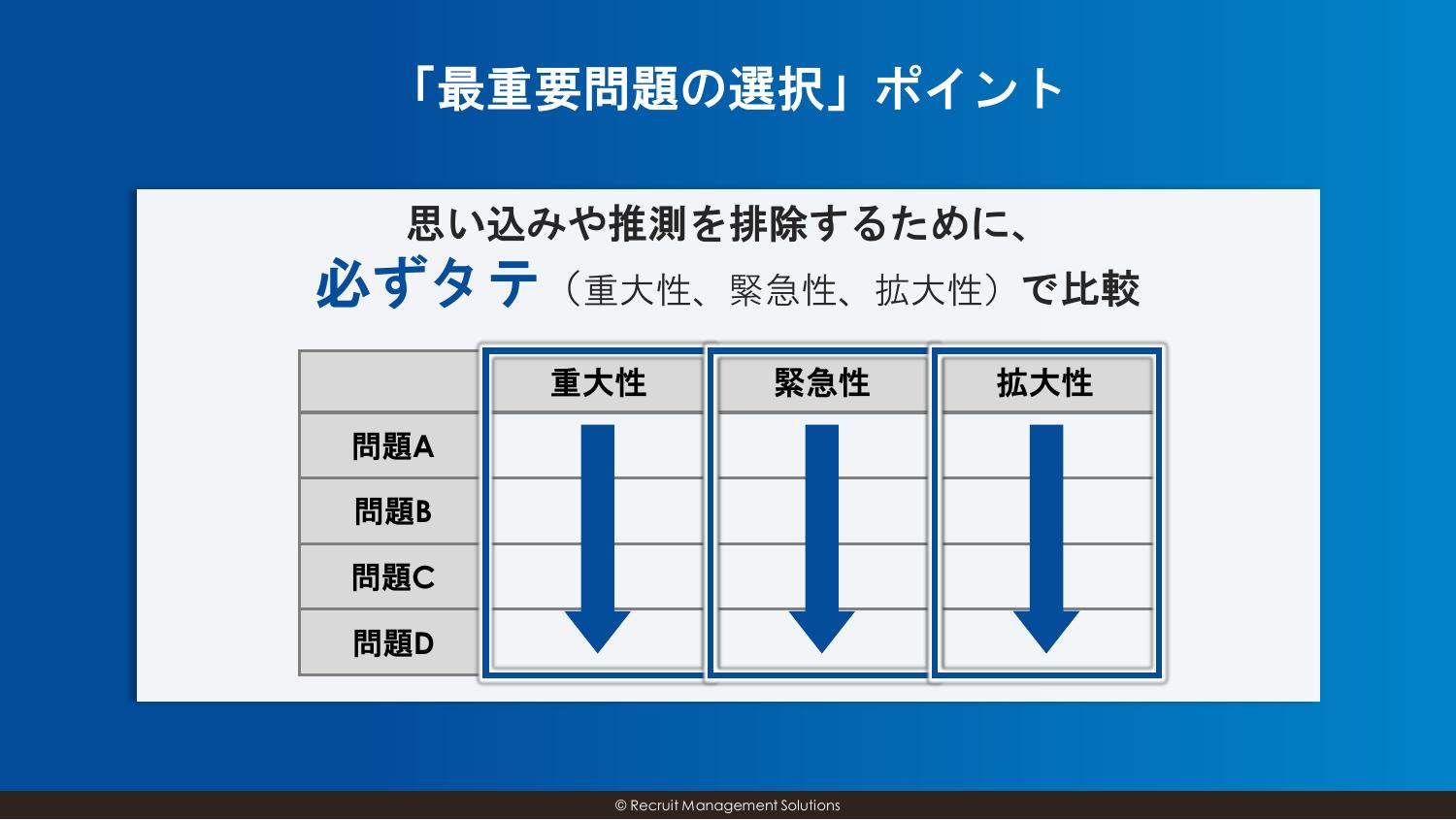 「最重要問題の選択」ポイント

思い込みや推測を排除するために、
必ずタテ（重大性、緊急性、拡大性）で比較

|  | 重大性 | 緊急性 | 拡大性 |
|---|---|---|---|
| 問題A |  |  |  |
| 問題B |  |  |  |
| 問題C |  |  |  |
| 問題D |  |  |  |

© Recruit Management Solutions